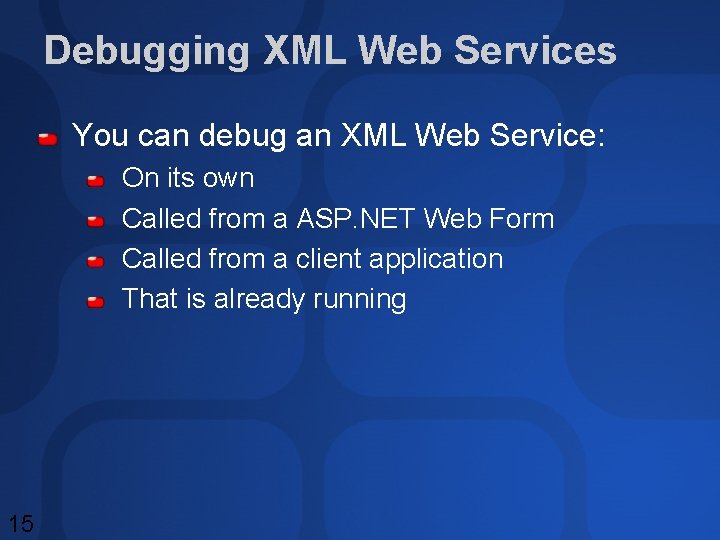 Debugging XML Web Services

You can debug an XML Web Service:

On its own

Called from a ASP.NET Web Form

Called from a client application

That is already running

15